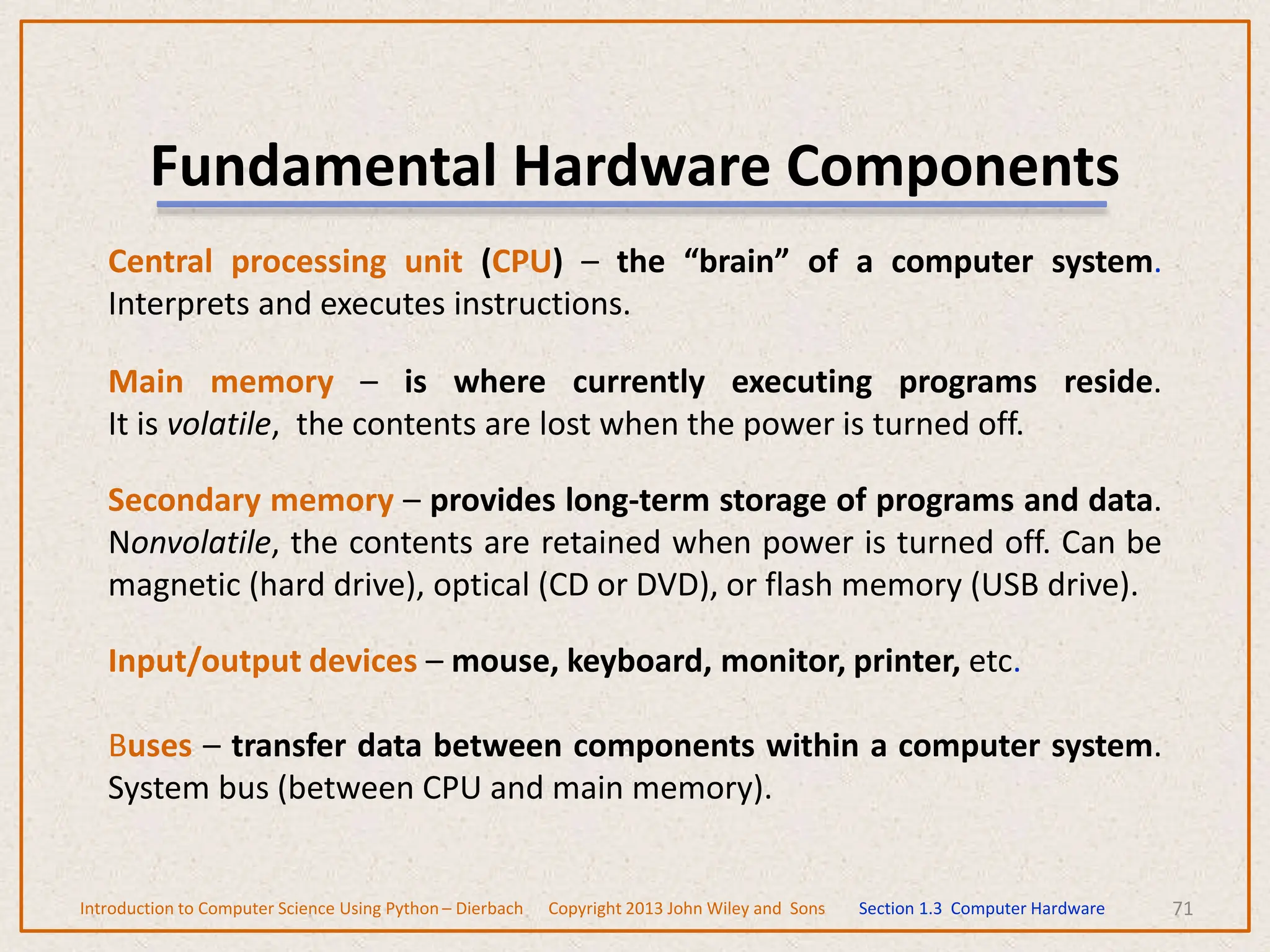 Fundamental Hardware Components

Central processing unit (CPU) – the “brain” of a computer system. Interprets and executes instructions.

Main memory – is where currently executing programs reside. It is volatile, the contents are lost when the power is turned off.

Secondary memory – provides long-term storage of programs and data. Nonvolatile, the contents are retained when power is turned off. Can be magnetic (hard drive), optical (CD or DVD), or flash memory (USB drive).

Input/output devices – mouse, keyboard, monitor, printer, etc.

Buses – transfer data between components within a computer system. System bus (between CPU and main memory).

Introduction to Computer Science Using Python – Dierbach Copyright 2013 John Wiley and Sons Section 1.3 Computer Hardware 71